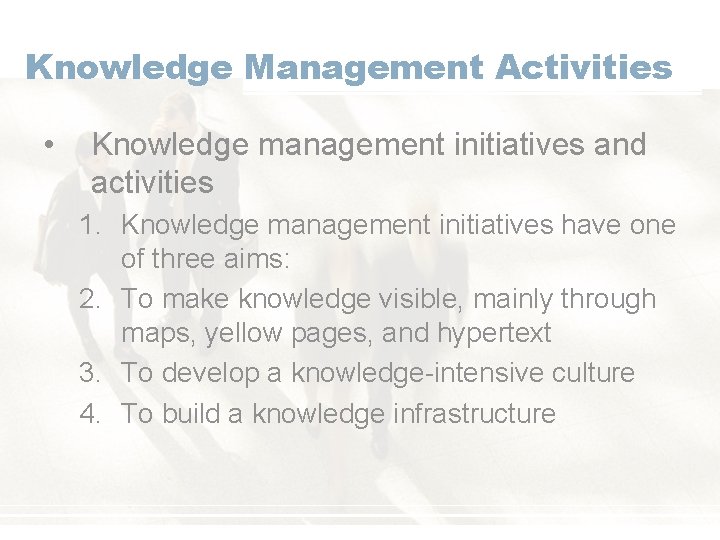 Knowledge Management Activities

• Knowledge management initiatives and activities

1. Knowledge management initiatives have one of three aims:
2. To make knowledge visible, mainly through maps, yellow pages, and hypertext
3. To develop a knowledge-intensive culture
4. To build a knowledge infrastructure